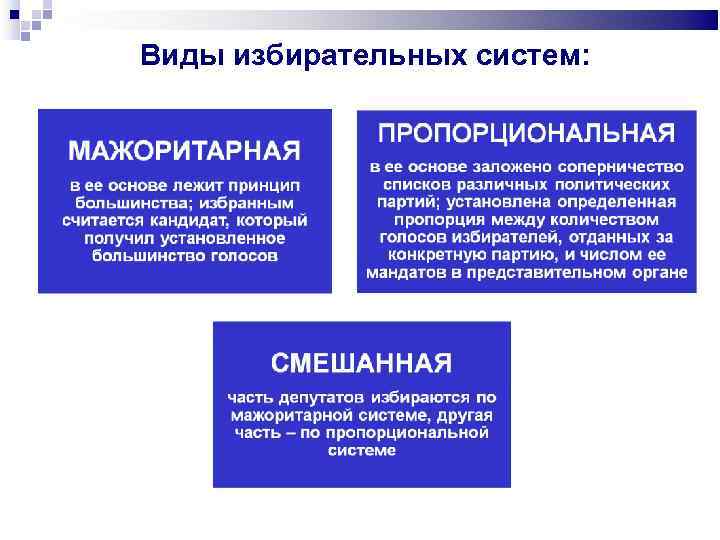 Виды избирательных систем:

МАЖОРИТАРНАЯ

в ее основе лежит принцип большинства; избранным считается кандидат, который получил установленное большинство голосов

ПРОПОРЦИОНАЛЬНАЯ

в ее основе заложено соперничество списков различных политических партий; установлена определенная пропорция между количеством голосов избирателей, отданных за конкретную партию, и числом ее мандатов в представительном органе

СМЕШАННАЯ

часть депутатов избираются по мажоритарной системе, другая часть – по пропорциональной системе